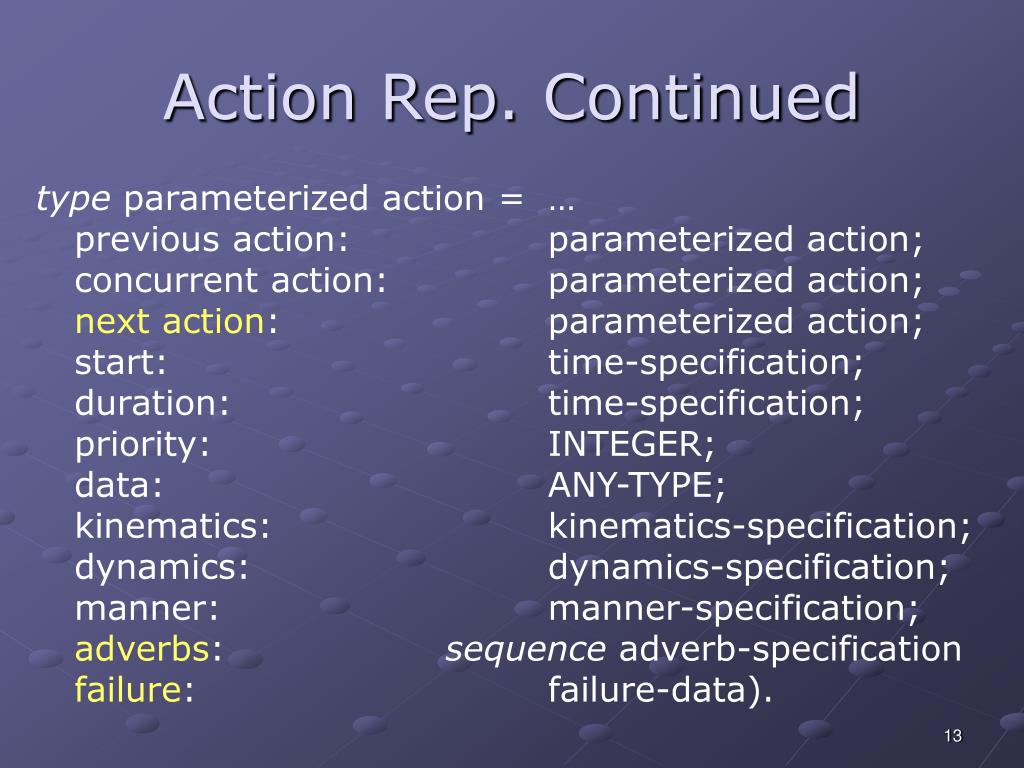 Action Rep. Continued

type parameterized action = …
previous action: parameterized action;
concurrent action: parameterized action;
next action: parameterized action;
start: time-specification;
duration: time-specification;
priority: INTEGER;
data: ANY-TYPE;
kinematics: kinematics-specification;
dynamics: dynamics-specification;
manner: manner-specification;
adverbs: sequence adverb-specification
failure: failure-data).

13